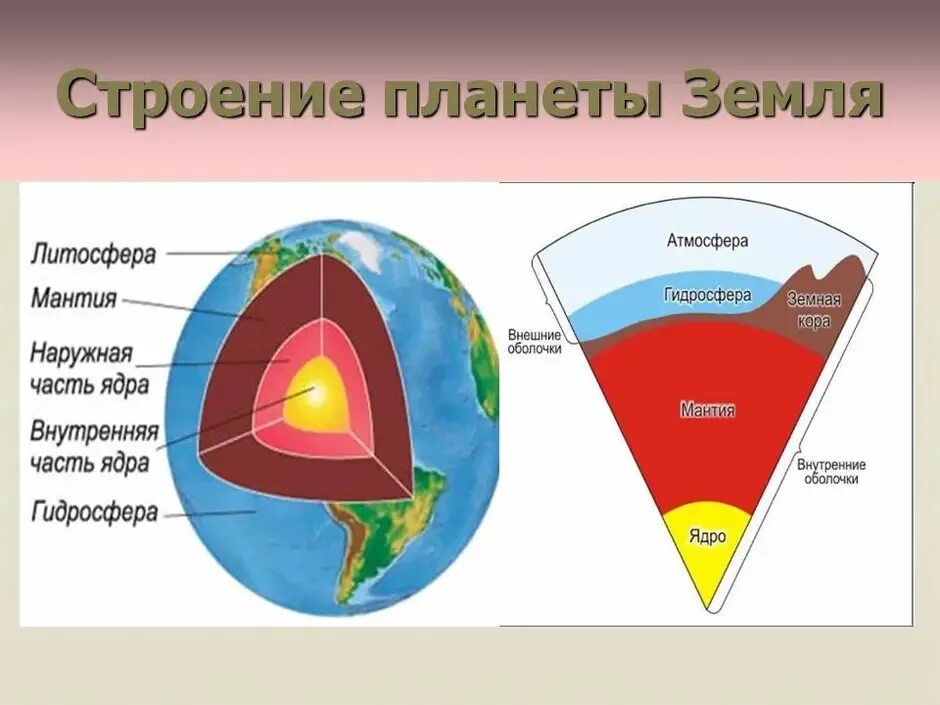 Строение планеты Земля

Литосфера
Мантия
Наружная часть ядра
Внутренняя часть ядра
Гидросфера

Атмосфера
Гидросфера
Земная кора
Внешние оболочки
Мантия
Внутренние оболочки
Ядро